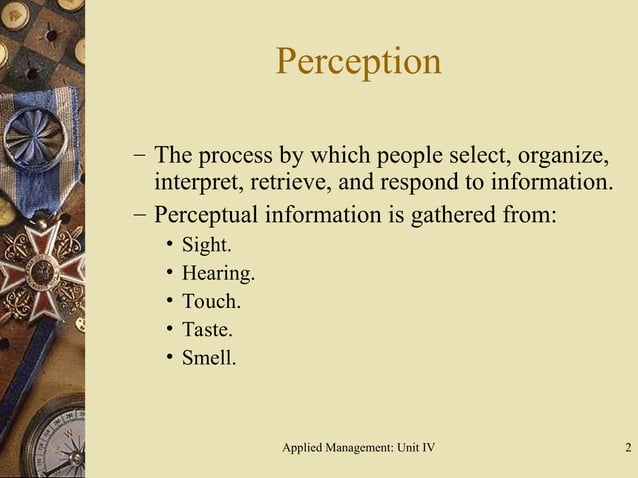 Perception

– The process by which people select, organize, interpret, retrieve, and respond to information.
– Perceptual information is gathered from:
• Sight.
• Hearing.
• Touch.
• Taste.
• Smell.

Applied Management: Unit IV

2